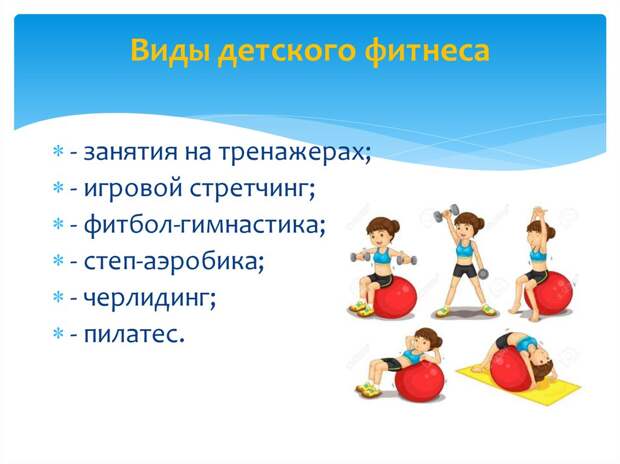 Виды детского фитнеса

- занятия на тренажерах;
- игровой стретчинг;
- фитбол-гимнастика;
- степ-аэробика;
- черлидинг;
- пилатес.